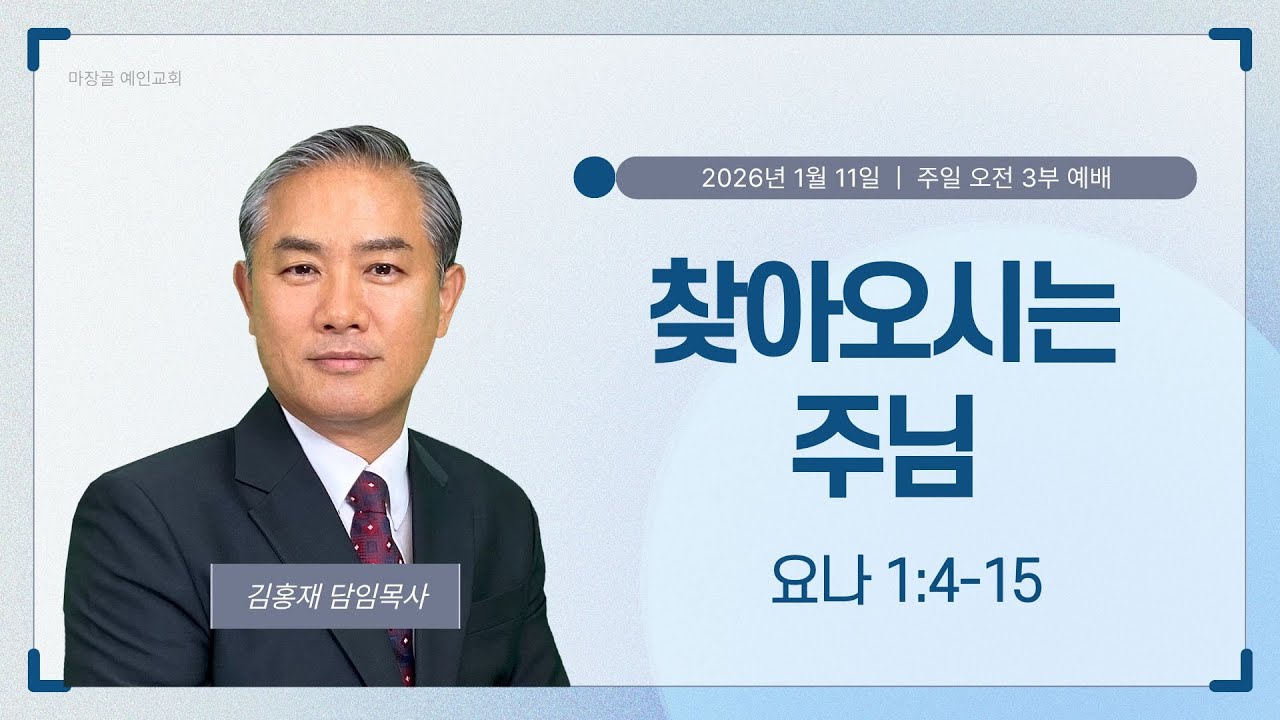 마장골 예인교회

2026년 1월 11일 | 주일 오전 3부 예배

찾아오시는 주님

요나 1:4-15

김홍재 담임목사